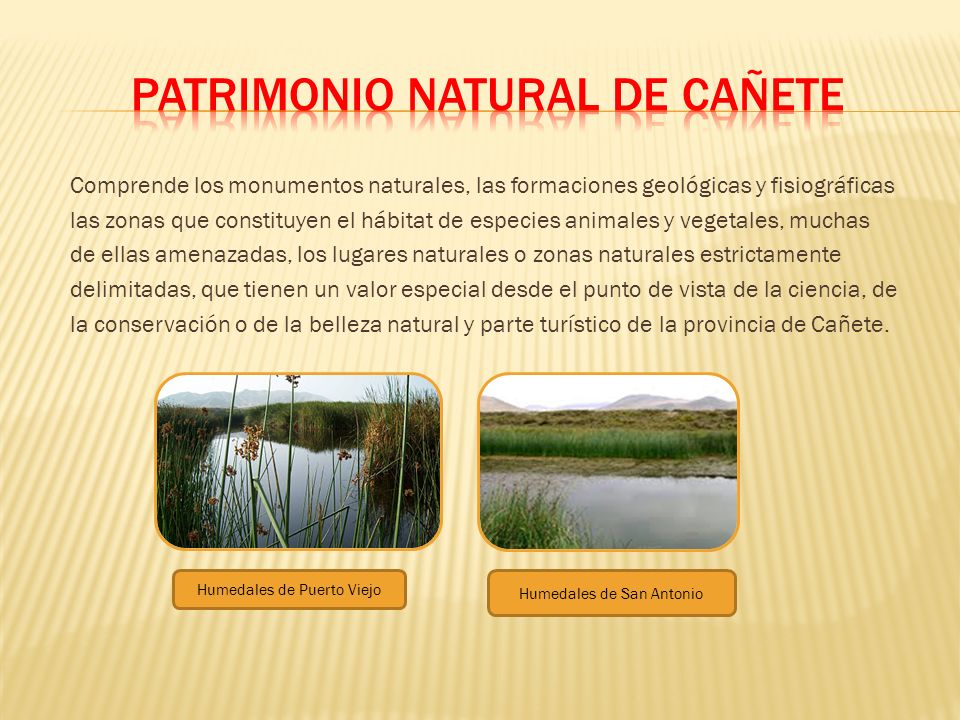 PATRIMONIO NATURAL DE CAÑETE

Comprende los monumentos naturales, las formaciones geológicas y fisiográficas las zonas que constituyen el hábitat de especies animales y vegetales, muchas de ellas amenazadas, los lugares naturales o zonas naturales estrictamente delimitadas, que tienen un valor especial desde el punto de vista de la ciencia, de la conservación o de la belleza natural y parte turístico de la provincia de Cañete.

Humedales de Puerto Viejo

Humedales de San Antonio